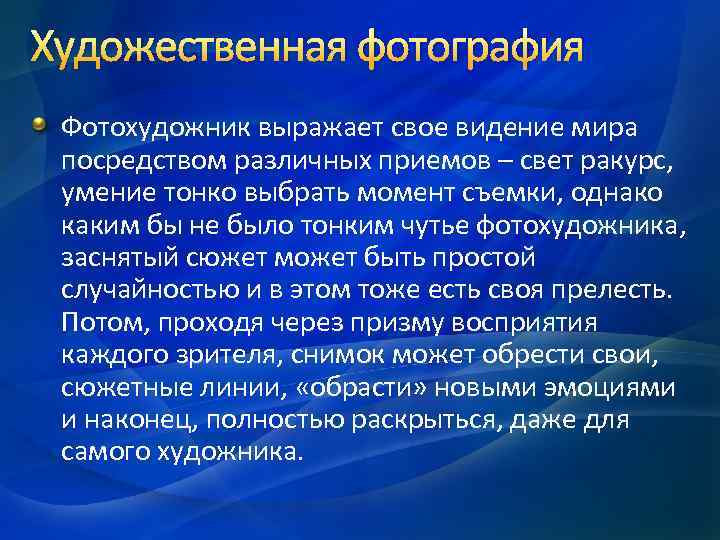 Художественная фотография

Фотохудожник выражает свое видение мира посредством различных приемов – свет ракурс, умение тонко выбрать момент съемки, однако каким бы не было тонким чутье фотохудожника, заснятый сюжет может быть простой случайностью и в этом тоже есть своя прелесть. Потом, проходя через призму восприятия каждого зрителя, снимок может обрести свои, сюжетные линии, «обрасти» новыми эмоциями и наконец, полностью раскрыться, даже для самого художника.